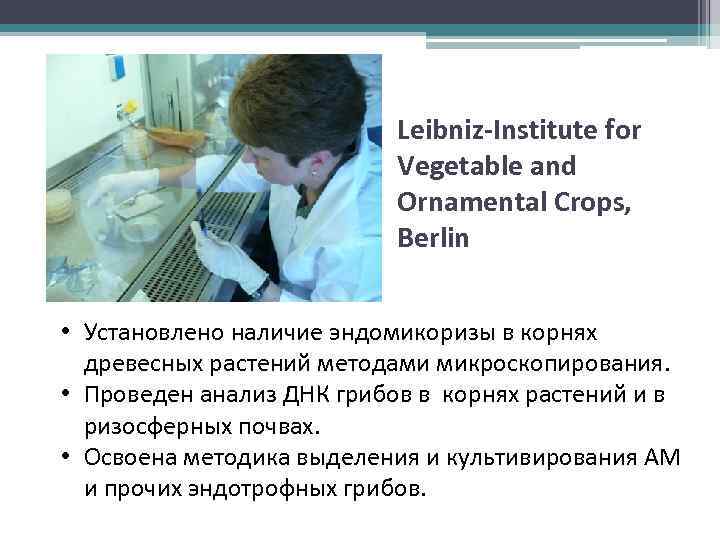 Leibniz-Institute for Vegetable and Ornamental Crops, Berlin

• Установлено наличие эндомикоризы в корнях древесных растений методами микроскопирования.
• Проведен анализ ДНК грибов в корнях растений и в ризосферных почвах.
• Освоена методика выделения и культивирования АМ и прочих эндотрофных грибов.